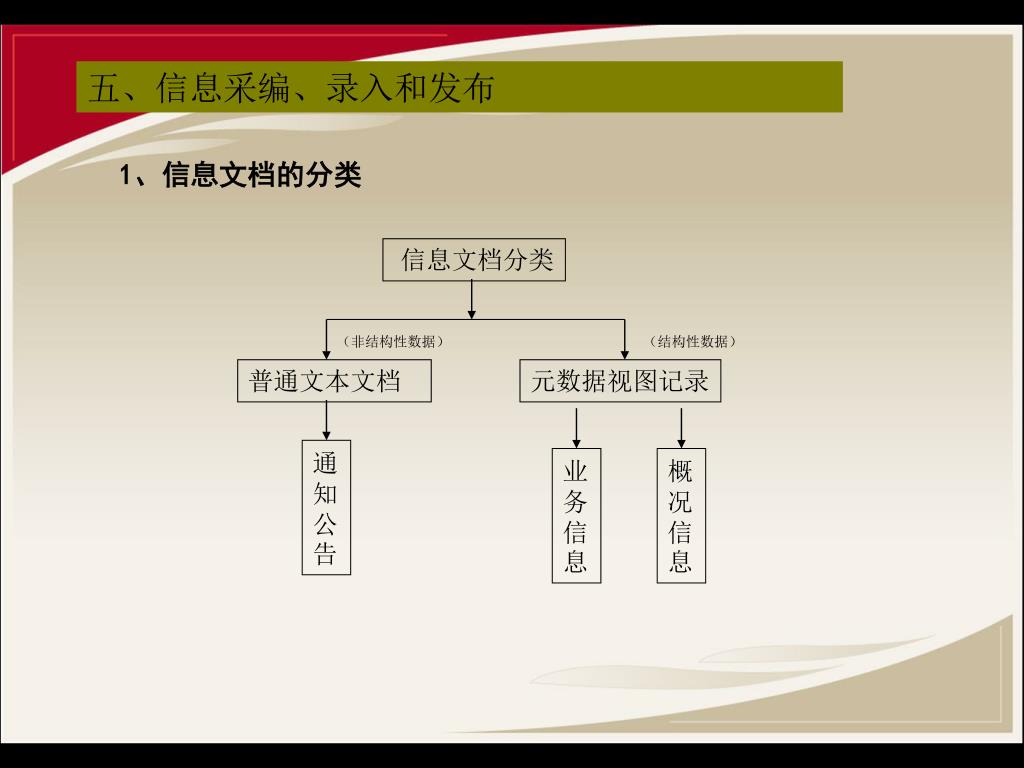 五、信息采编、录入和发布

1、信息文档的分类

信息文档分类

（非结构性数据）

（结构性数据）

普通文本文档

元数据视图记录

通知公告

业务信息

概况信息